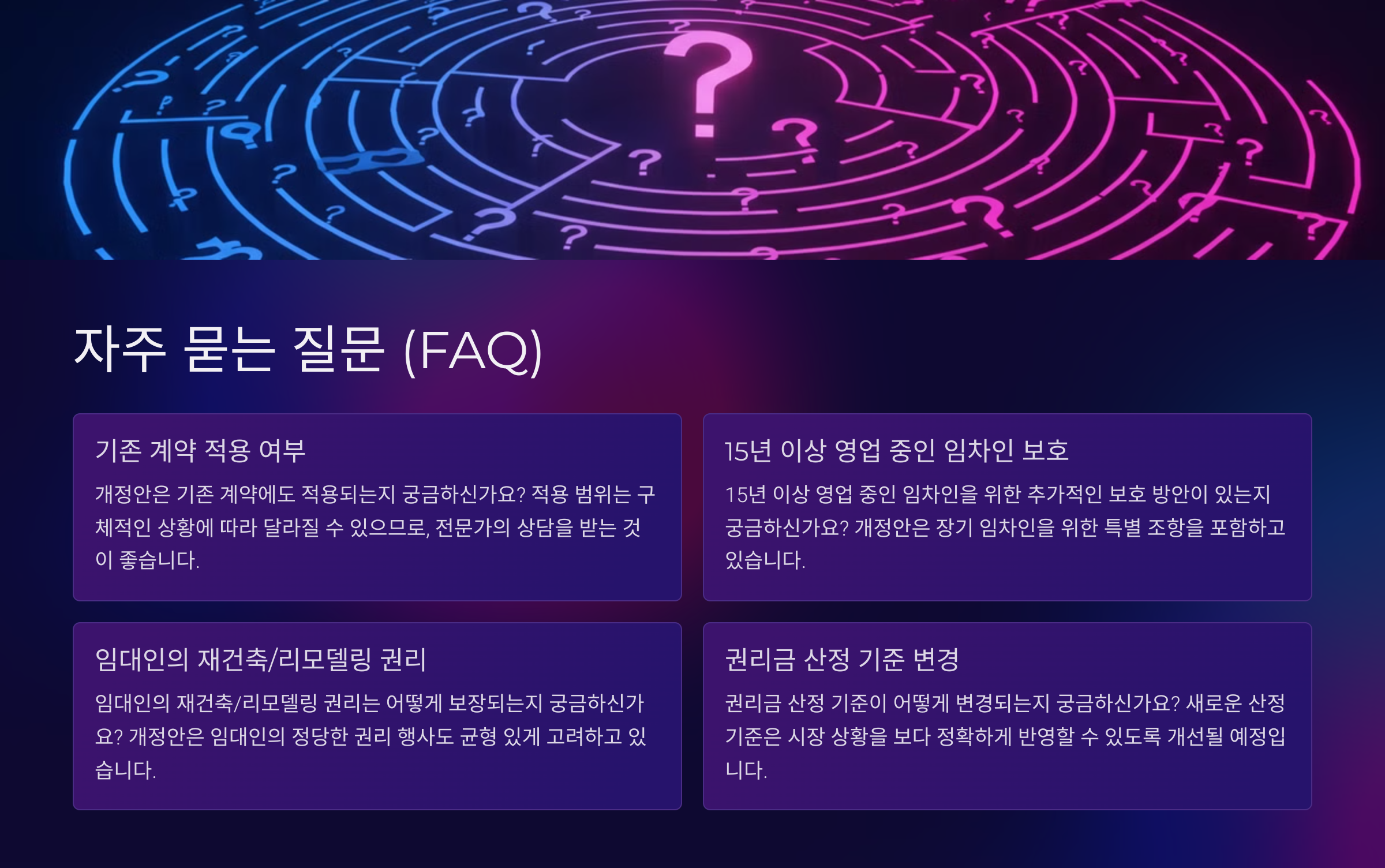 자주 묻는 질문 (FAQ)

기존 계약 적용 여부

개정안은 기존 계약에도 적용되는지 궁금하신가요? 적용 범위는 구체적인 상황에 따라 달라질 수 있으므로, 전문가의 상담을 받는 것이 좋습니다.

15년 이상 영업 중인 임차인 보호

15년 이상 영업 중인 임차인을 위한 추가적인 보호 방안이 있는지 궁금하신가요? 개정안은 장기 임차인을 위한 특별 조항을 포함하고 있습니다.

임대인의 재건축/리모델링 권리

임대인의 재건축/리모델링 권리는 어떻게 보장되는지 궁금하신가요? 개정안은 임대인의 정당한 권리 행사도 균형 있게 고려하고 있습니다.

권리금 산정 기준 변경

권리금 산정 기준이 어떻게 변경되는지 궁금하신가요? 새로운 산정 기준은 시장 상황을 보다 정확하게 반영할 수 있도록 개선될 예정입니다.